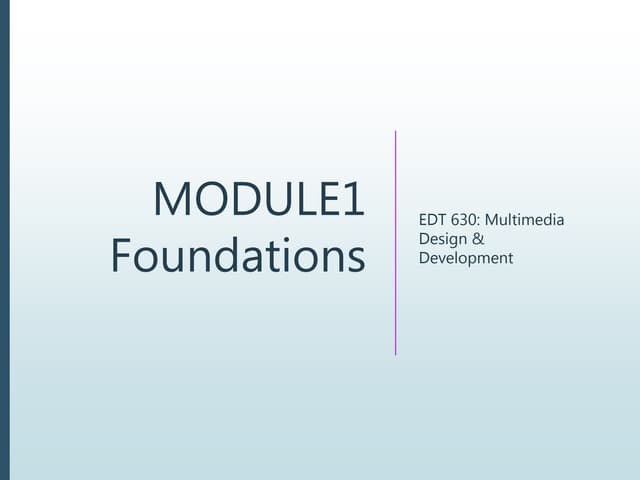 MODULE1
Foundations

EDT 630: Multimedia Design & Development